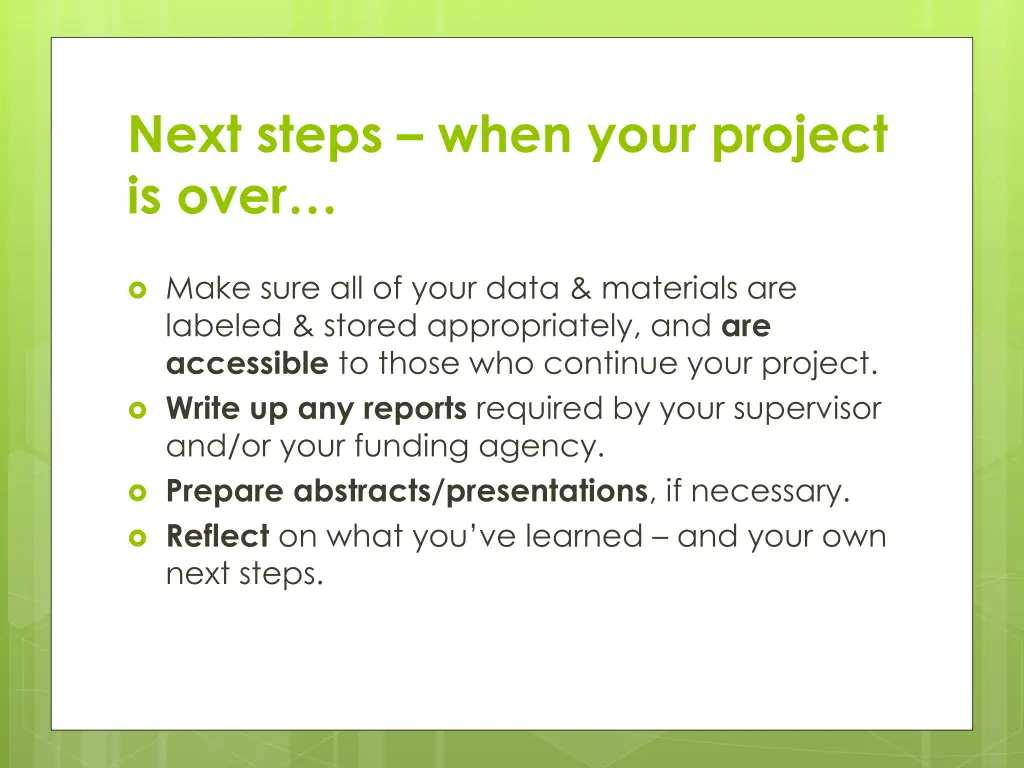 Next steps – when your project is over…

Make sure all of your data & materials are labeled & stored appropriately, and are accessible to those who continue your project.

Write up any reports required by your supervisor and/or your funding agency.

Prepare abstracts/presentations, if necessary.

Reflect on what you've learned – and your own next steps.